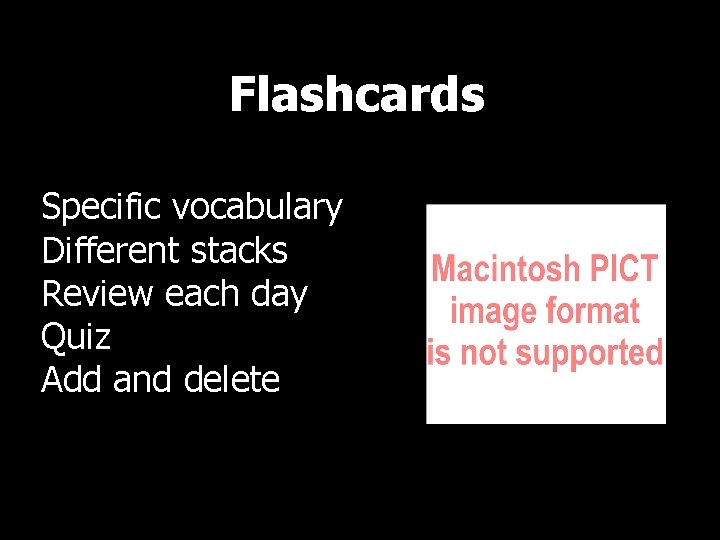 Flashcards

Specific vocabulary
Different stacks
Review each day
Quiz
Add and delete

Macintosh PICT
image format
is not supported